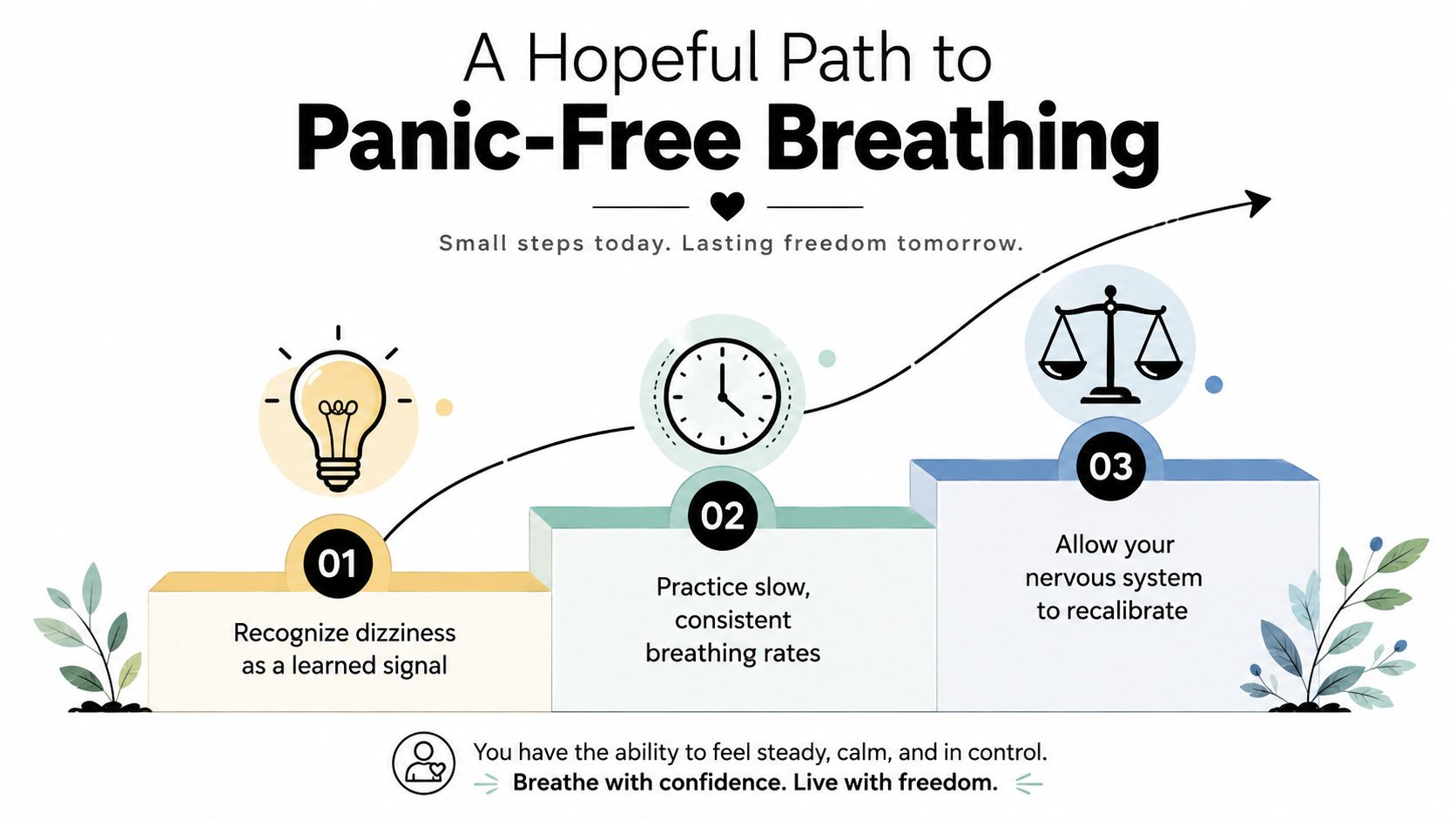 A Hopeful Path to
Panic-Free Breathing

Small steps today. Lasting freedom tomorrow.

01
Recognize dizziness as a learned signal

02
Practice slow, consistent breathing rates

03
Allow your nervous system to recalibrate

You have the ability to feel steady, calm, and in control.
Breathe with confidence. Live with freedom.